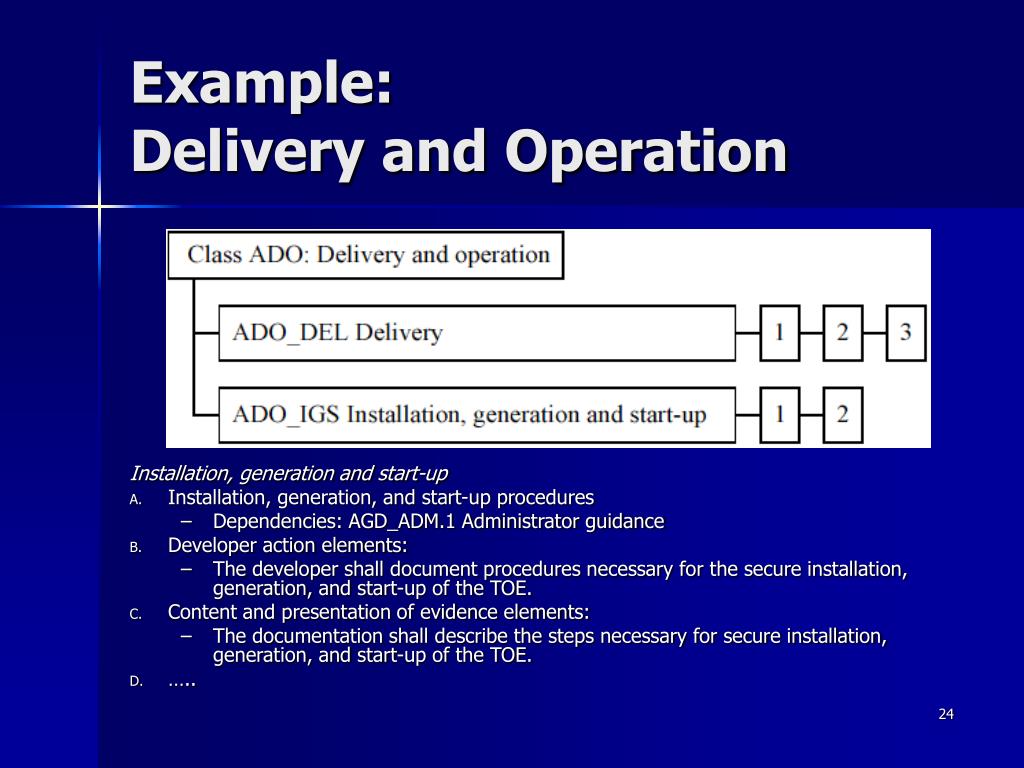 Example:
Delivery and Operation

Class ADO: Delivery and operation

ADO_DEL Delivery 1 2 3

ADO_IGS Installation, generation and start-up 1 2

Installation, generation and start-up

A. Installation, generation, and start-up procedures
– Dependencies: AGD_ADM.1 Administrator guidance

B. Developer action elements:
– The developer shall document procedures necessary for the secure installation, generation, and start-up of the TOE.

C. Content and presentation of evidence elements:
– The documentation shall describe the steps necessary for secure installation, generation, and start-up of the TOE.

D. …..

24